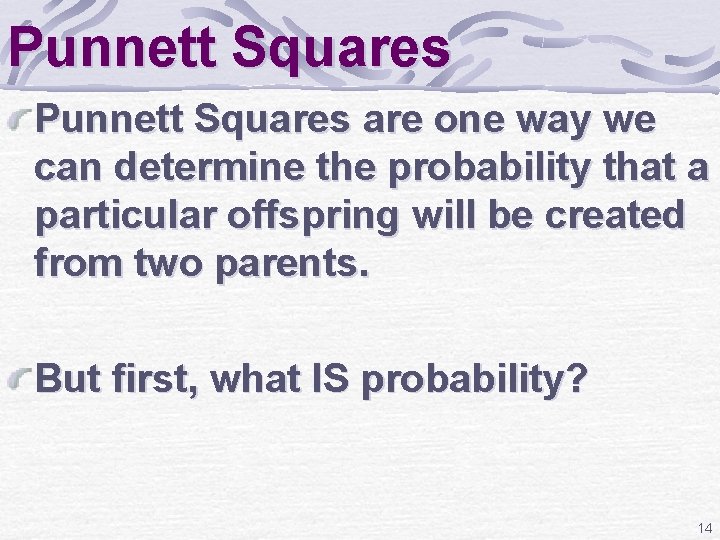 Punnett Squares

Punnett Squares are one way we can determine the probability that a particular offspring will be created from two parents.

But first, what IS probability?

14